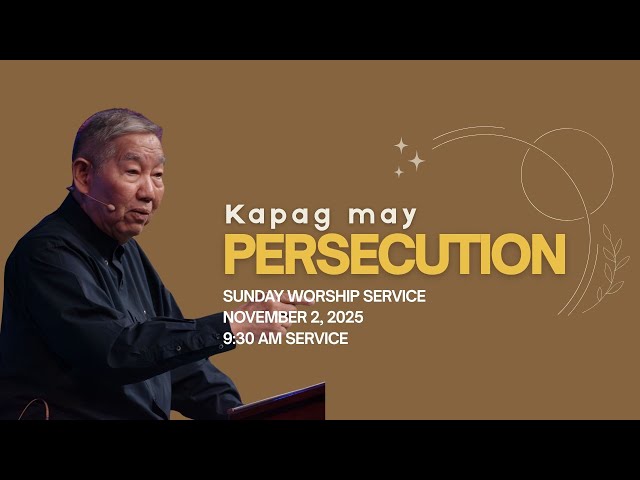 Kapag may
PERSECUTION
SUNDAY WORSHIP SERVICE
NOVEMBER 2, 2025
9:30 AM SERVICE